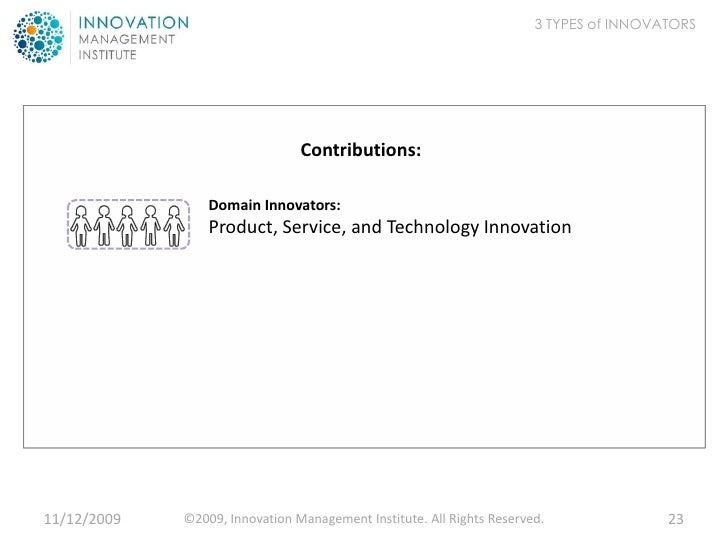 INNOVATION
MANAGEMENT
INSTITUTE

3 TYPES of INNOVATORS

Contributions:

Domain Innovators:
Product, Service, and Technology Innovation

11/12/2009 ©2009, Innovation Management Institute. All Rights Reserved. 23